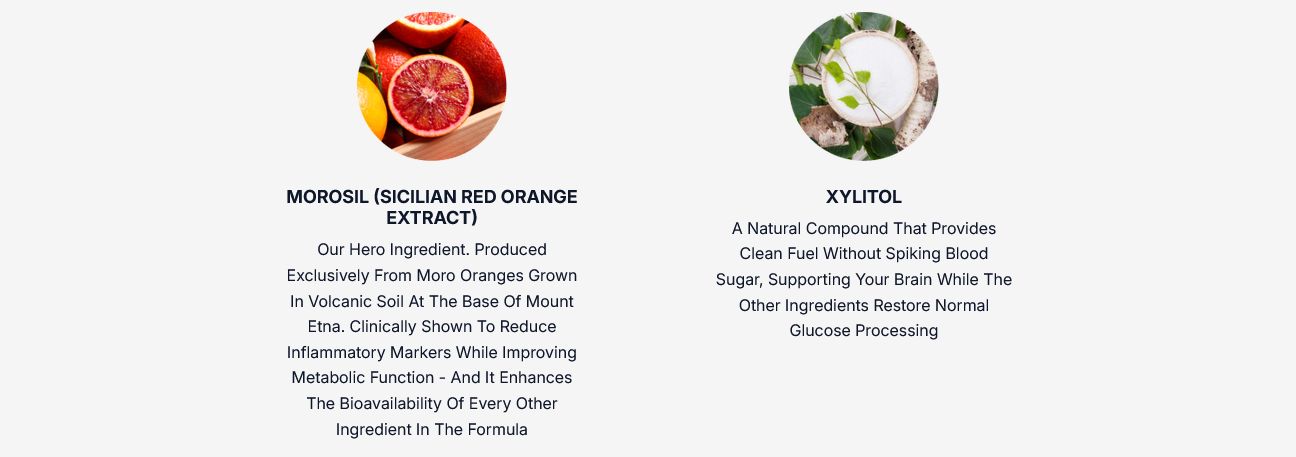 MOROSIL (SICILIAN RED ORANGE EXTRACT)

Our Hero Ingredient. Produced Exclusively From Moro Oranges Grown In Volcanic Soil At The Base Of Mount Etna. Clinically Shown To Reduce Inflammatory Markers While Improving Metabolic Function - And It Enhances The Bioavailability Of Every Other Ingredient In The Formula

XYLITOL

A Natural Compound That Provides Clean Fuel Without Spiking Blood Sugar, Supporting Your Brain While The Other Ingredients Restore Normal Glucose Processing